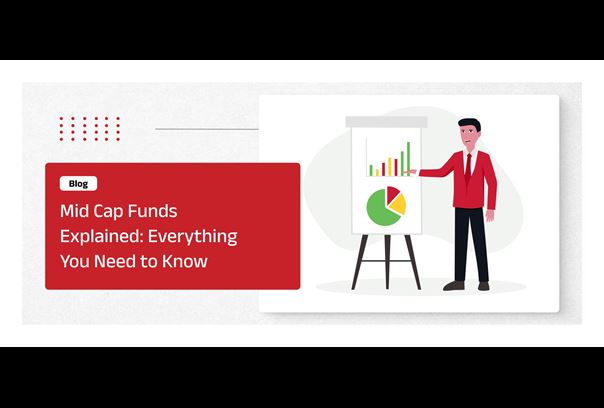 Blog

Mid Cap Funds Explained: Everything You Need to Know